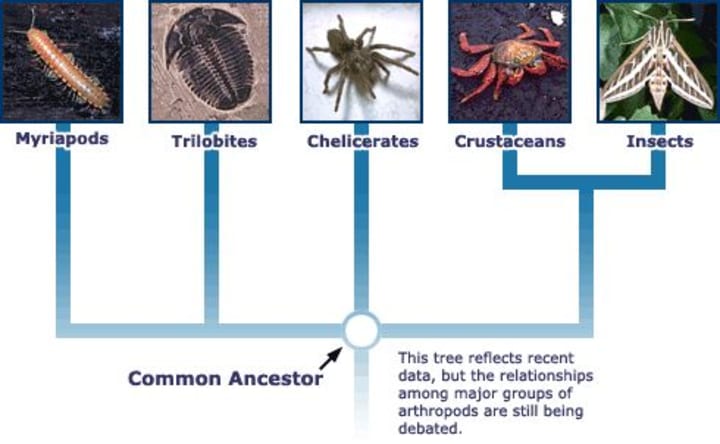 Myriapods
Trilobites
Chelicerates
Crustaceans
Insects

Common Ancestor

This tree reflects recent data, but the relationships among major groups of arthropods are still being debated.